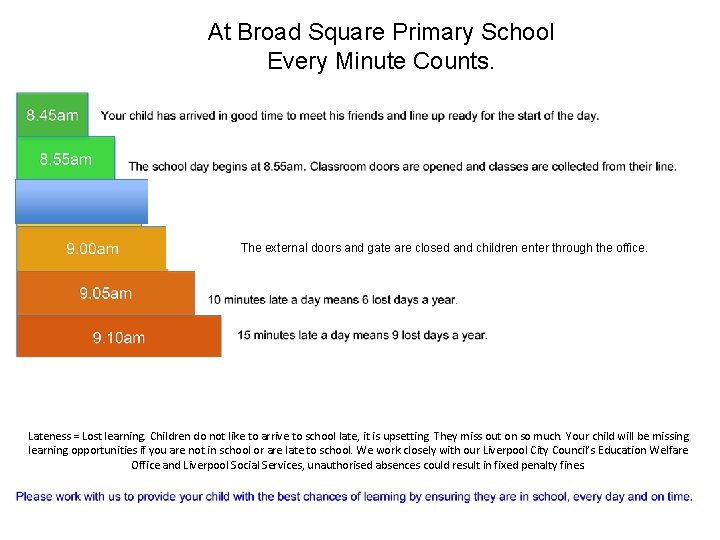 At Broad Square Primary School
Every Minute Counts.

8.45am Your child has arrived in good time to meet his friends and line up ready for the start of the day.

8.55am The school day begins at 8.55am. Classroom doors are opened and classes are collected from their line.

9.00am The external doors and gate are closed and children enter through the office.

9.05am 10 minutes late a day means 6 lost days a year.

9.10am 15 minutes late a day means 9 lost days a year.

Lateness = Lost learning. Children do not like to arrive to school late, it is upsetting. They miss out on so much. Your child will be missing learning opportunities if you are not in school or are late to school. We work closely with our Liverpool City Council's Education Welfare Office and Liverpool Social Services, unauthorised absences could result in fixed penalty fines

Please work with us to provide your child with the best chances of learning by ensuring they are in school, every day and on time.